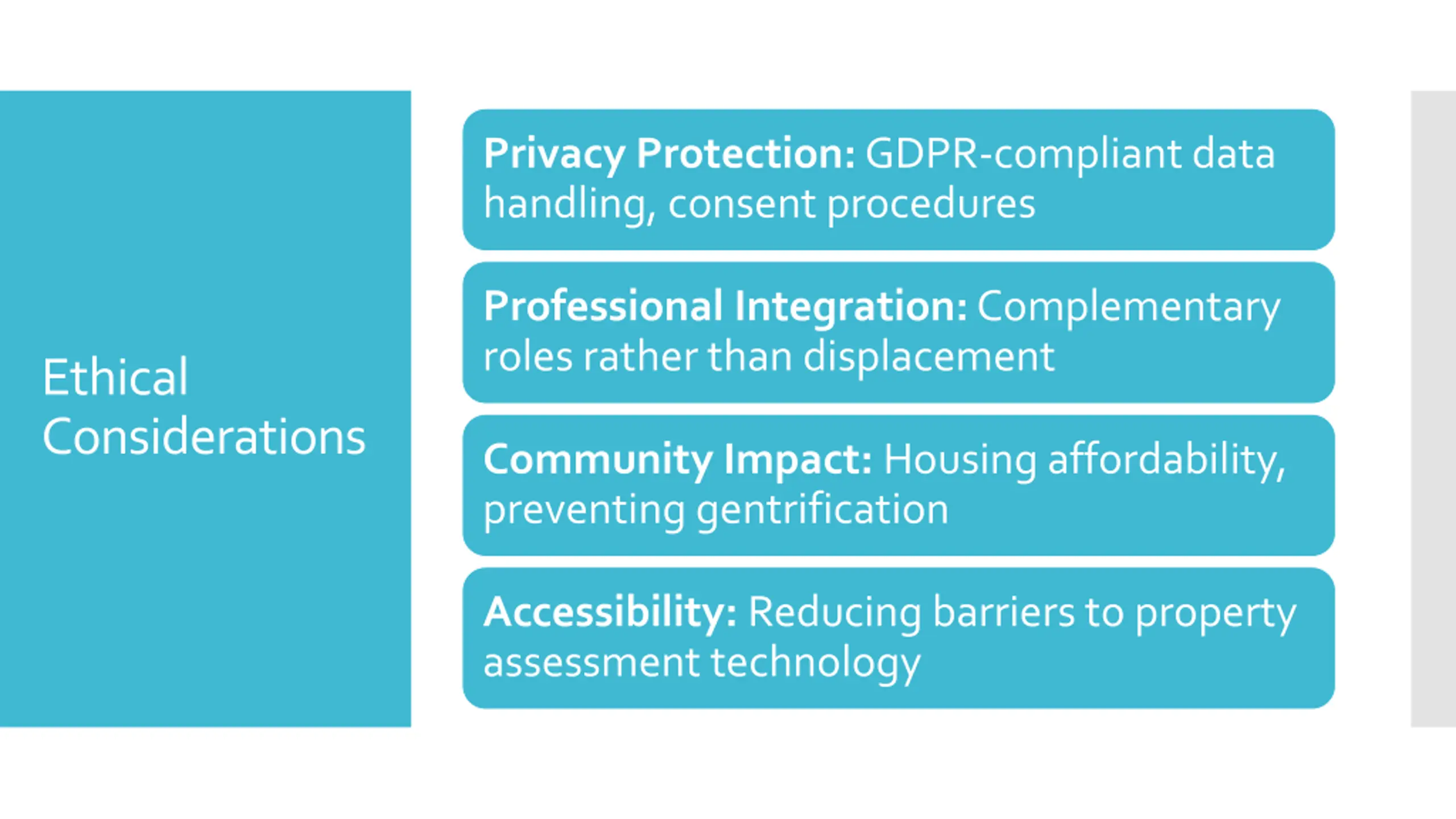 Ethical Considerations

Privacy Protection: GDPR-compliant data handling, consent procedures

Professional Integration: Complementary roles rather than displacement

Community Impact: Housing affordability, preventing gentrification

Accessibility: Reducing barriers to property assessment technology